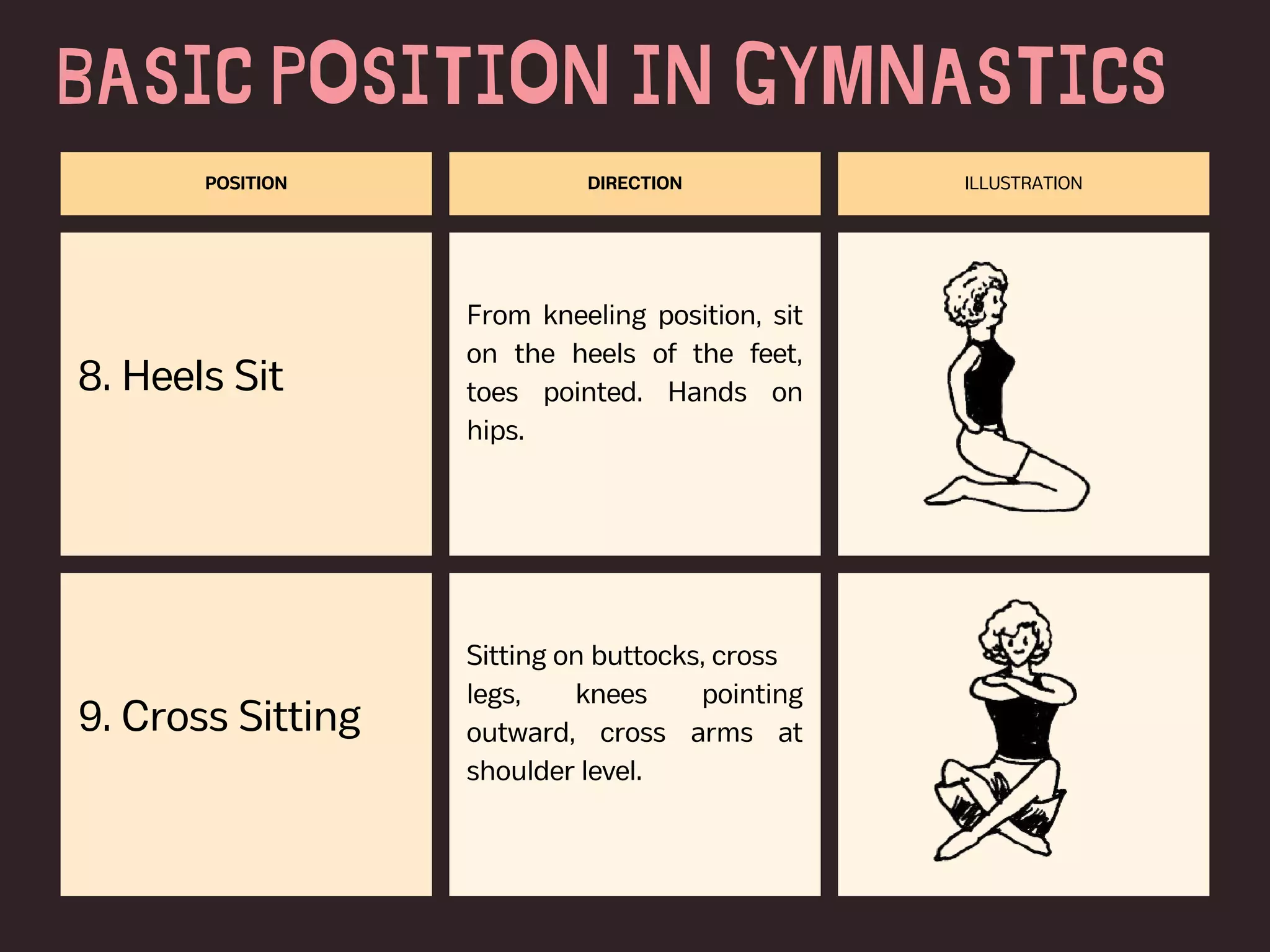 BASIC POSITION IN GYMNASTICS

| POSITION | DIRECTION | ILLUSTRATION |
|---|---|---|
| 8. Heels Sit | From kneeling position, sit on the heels of the feet, toes pointed. Hands on hips. | |
| 9. Cross Sitting | Sitting on buttocks, cross legs, knees pointing outward, cross arms at shoulder level. | |